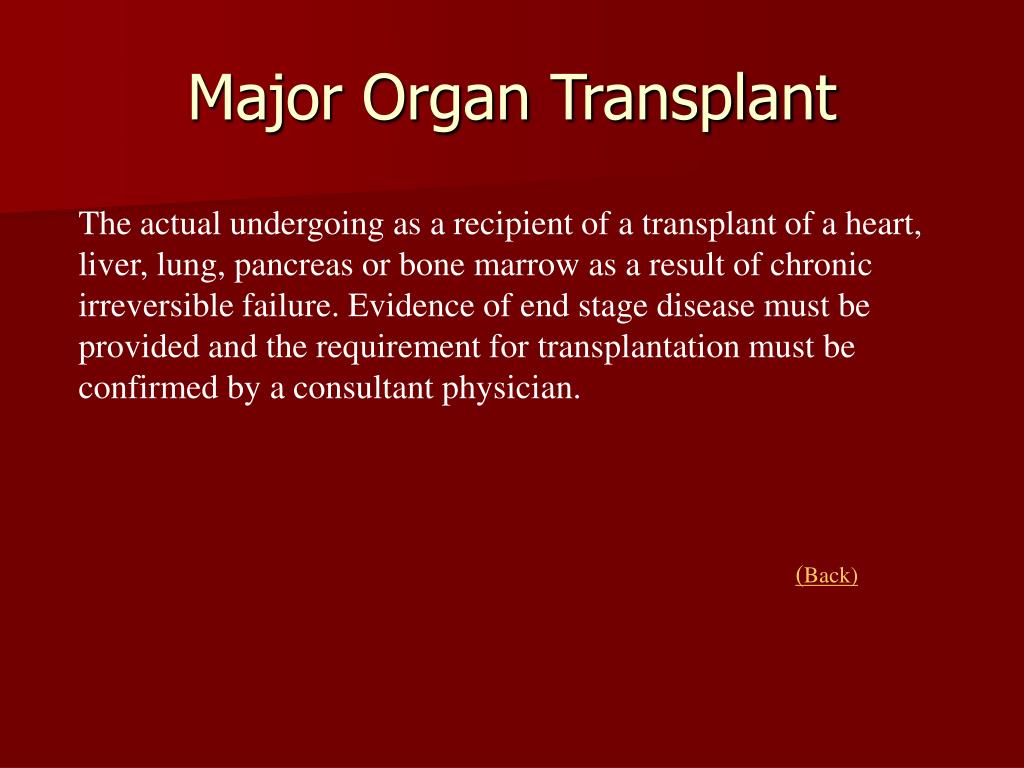 Major Organ Transplant

The actual undergoing as a recipient of a transplant of a heart, liver, lung, pancreas or bone marrow as a result of chronic irreversible failure. Evidence of end stage disease must be provided and the requirement for transplantation must be confirmed by a consultant physician.

(Back)